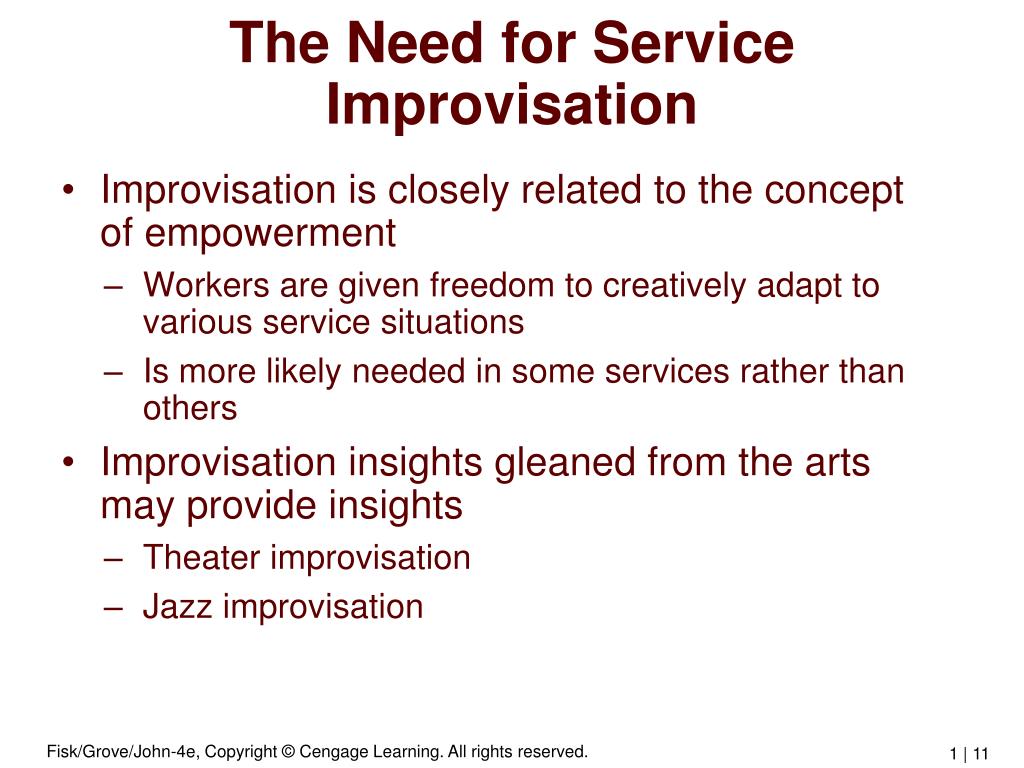 The Need for Service Improvisation

• Improvisation is closely related to the concept of empowerment

– Workers are given freedom to creatively adapt to various service situations

– Is more likely needed in some services rather than others

• Improvisation insights gleaned from the arts may provide insights

– Theater improvisation

– Jazz improvisation

Fisk/Grove/John-4e, Copyright © Cengage Learning. All rights reserved.

1 | 11